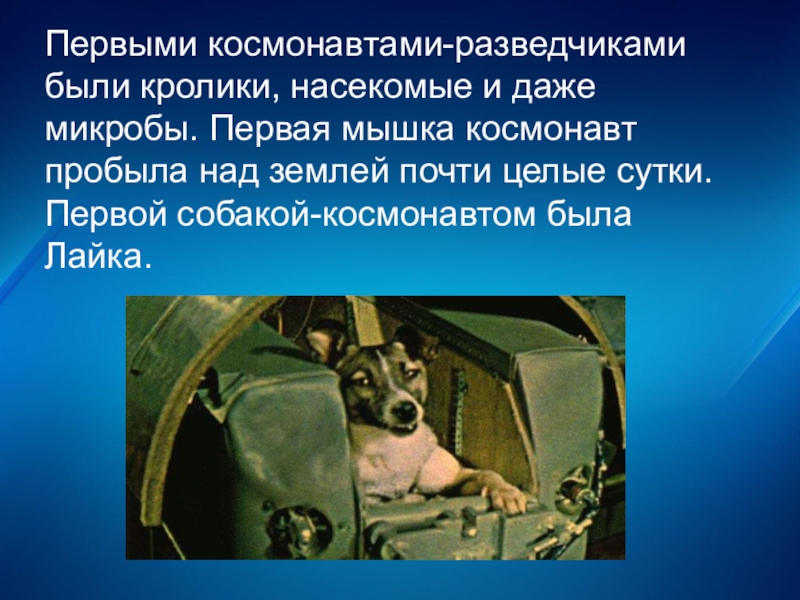 Первыми космонавтами-разведчиками были кролики, насекомые и даже микробы. Первая мышка космонавт пробыла над землей почти целые сутки. Первой собакой-космонавтом была Лайка.